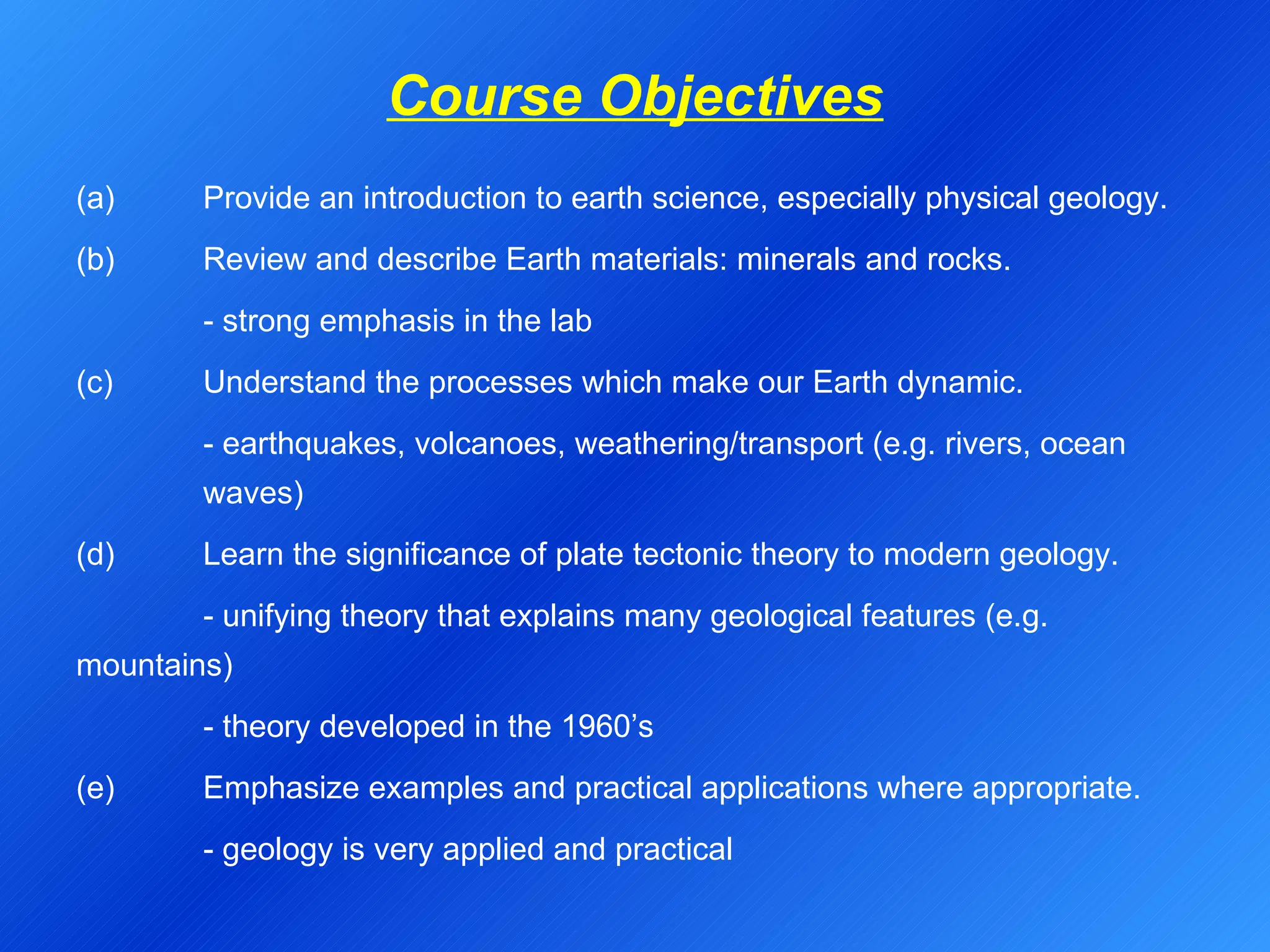 Course Objectives

(a) Provide an introduction to earth science, especially physical geology.

(b) Review and describe Earth materials: minerals and rocks.

- strong emphasis in the lab

(c) Understand the processes which make our Earth dynamic.

- earthquakes, volcanoes, weathering/transport (e.g. rivers, ocean waves)

(d) Learn the significance of plate tectonic theory to modern geology.

- unifying theory that explains many geological features (e.g. mountains)

- theory developed in the 1960’s

(e) Emphasize examples and practical applications where appropriate.

- geology is very applied and practical